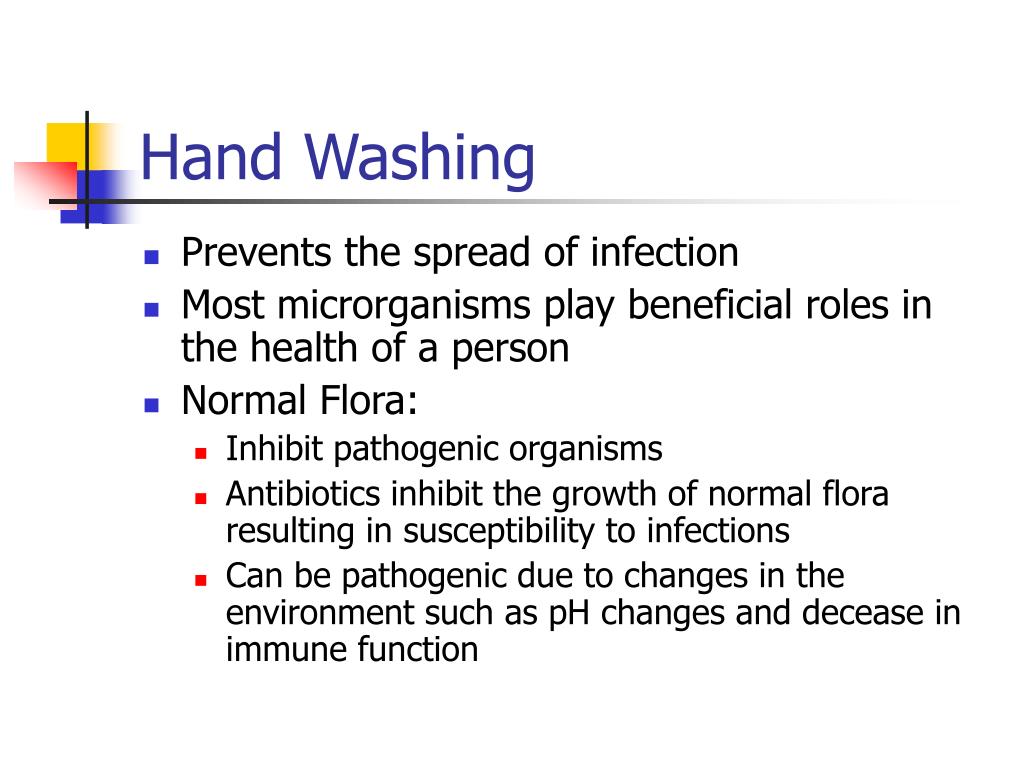 Hand Washing

- Prevents the spread of infection
- Most microrganisms play beneficial roles in the health of a person
- Normal Flora:
  - Inhibit pathogenic organisms
  - Antibiotics inhibit the growth of normal flora resulting in susceptibility to infections
  - Can be pathogenic due to changes in the environment such as pH changes and decease in immune function